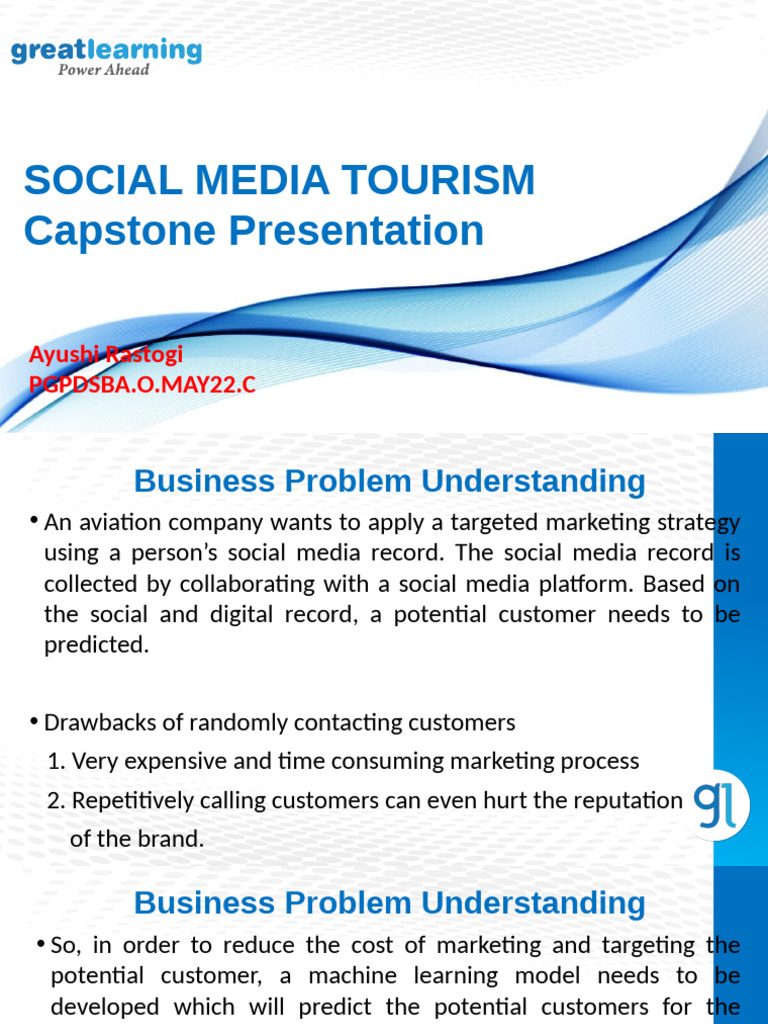 greatlearning
Power Ahead

SOCIAL MEDIA TOURISM
Capstone Presentation

Ayushi Rastogi
PGPDSBA.O.MAY22.C

Business Problem Understanding

• An aviation company wants to apply a targeted marketing strategy using a person's social media record. The social media record is collected by collaborating with a social media platform. Based on the social and digital record, a potential customer needs to be predicted.

• Drawbacks of randomly contacting customers
1. Very expensive and time consuming marketing process
2. Repetitively calling customers can even hurt the reputation of the brand.

gl

Business Problem Understanding

• So, in order to reduce the cost of marketing and targeting the potential customer, a machine learning model needs to be developed which will predict the potential customers for the